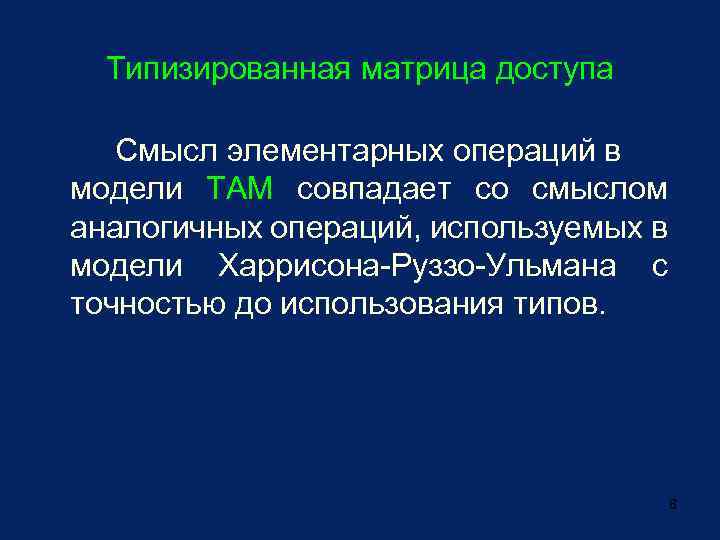 Типизированная матрица доступа

Смысл элементарных операций в модели ТАМ совпадает со смыслом аналогичных операций, используемых в модели Харрисона-Руззо-Ульмана с точностью до использования типов.

8